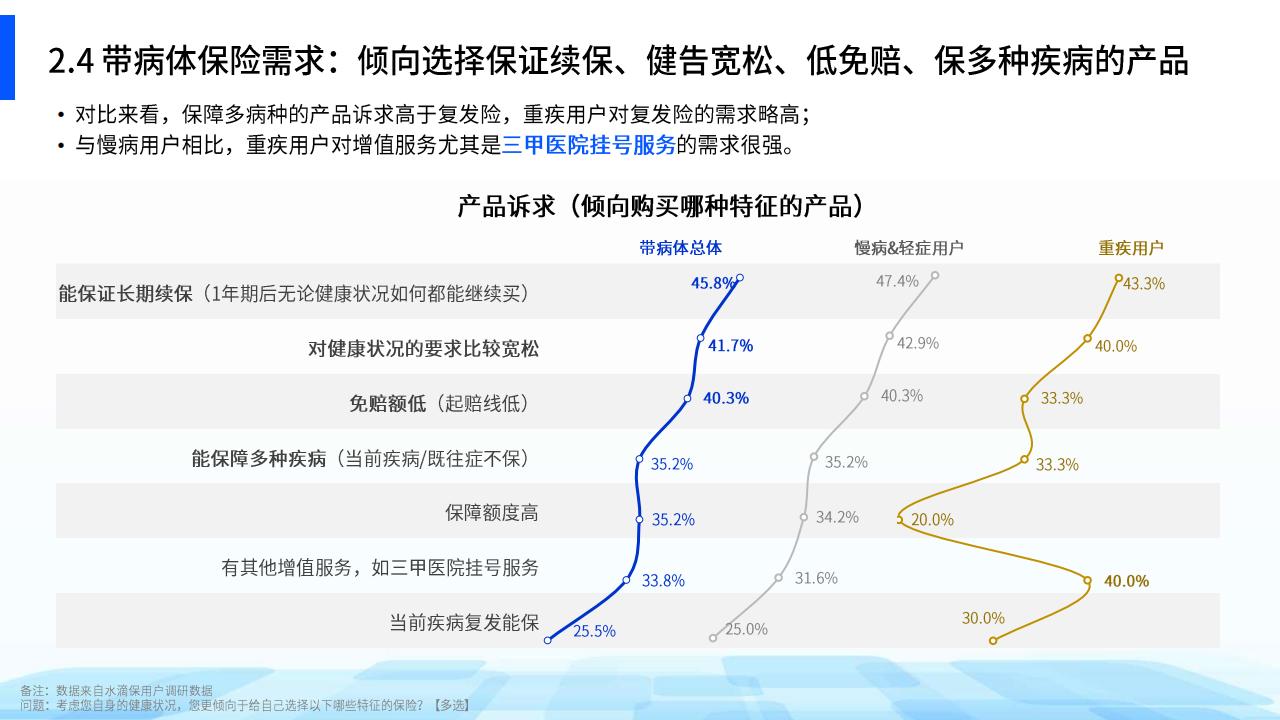 2.4 带病体保险需求：倾向选择保证续保、健告宽松、低免赔、保多种疾病的产品

• 对比来看，保障多病种的产品诉求高于复发险，重疾用户对复发险的需求略高；
• 与慢病用户相比，重疾用户对增值服务尤其是三甲医院挂号服务的需求很强。

产品诉求（倾向购买哪种特征的产品）

| | 带病体总体 | 慢病&轻症用户 | 重疾用户 |
|---|---|---|---|
| 能保证长期续保（1年期后无论健康状况如何都能继续买） | 45.8% | 47.4% | 43.3% |
| 对健康状况的要求比较宽松 | 41.7% | 42.9% | 40.0% |
| 免赔额低（起赔线低） | 40.3% | 40.3% | 33.3% |
| 能保障多种疾病（当前疾病/既往症不保） | 35.2% | 35.2% | 33.3% |
| 保障额度高 | 35.2% | 34.2% | 20.0% |
| 有其他增值服务，如三甲医院挂号服务 | 33.8% | 31.6% | 40.0% |
| 当前疾病复发能保 | 25.5% | 25.0% | 30.0% |

备注：数据来自水滴保用户调研数据
问题：考虑您自身的健康状况，您更倾向于给自己选择以下哪些特征的保险？【多选】